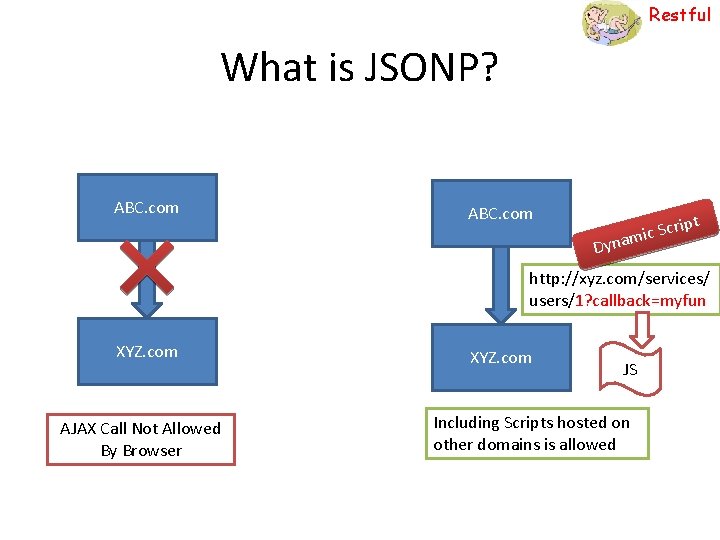 Restful

What is JSONP?

ABC.com

XYZ.com

AJAX Call Not Allowed By Browser

ABC.com

Dynamic Script

http://xyz.com/services/users/1?callback=myfun

XYZ.com

JS

Including Scripts hosted on other domains is allowed